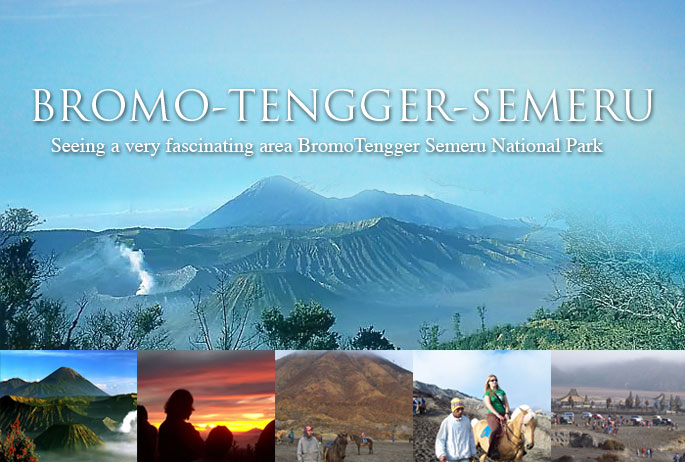 BROMO-TENGGER-SEMERU

Seeing a very fascinating area BromoTengger Semeru National Park